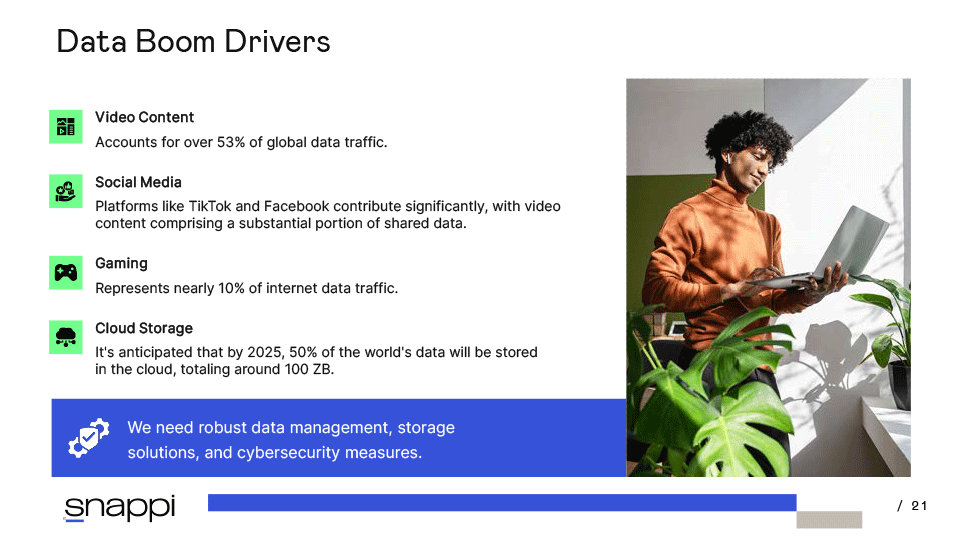 Data Boom Drivers

Video Content
Accounts for over 53% of global data traffic.

Social Media
Platforms like TikTok and Facebook contribute significantly, with video content comprising a substantial portion of shared data.

Gaming
Represents nearly 10% of internet data traffic.

Cloud Storage
It's anticipated that by 2025, 50% of the world's data will be stored in the cloud, totaling around 100 ZB.

We need robust data management, storage solutions, and cybersecurity measures.

snappi

/ 21